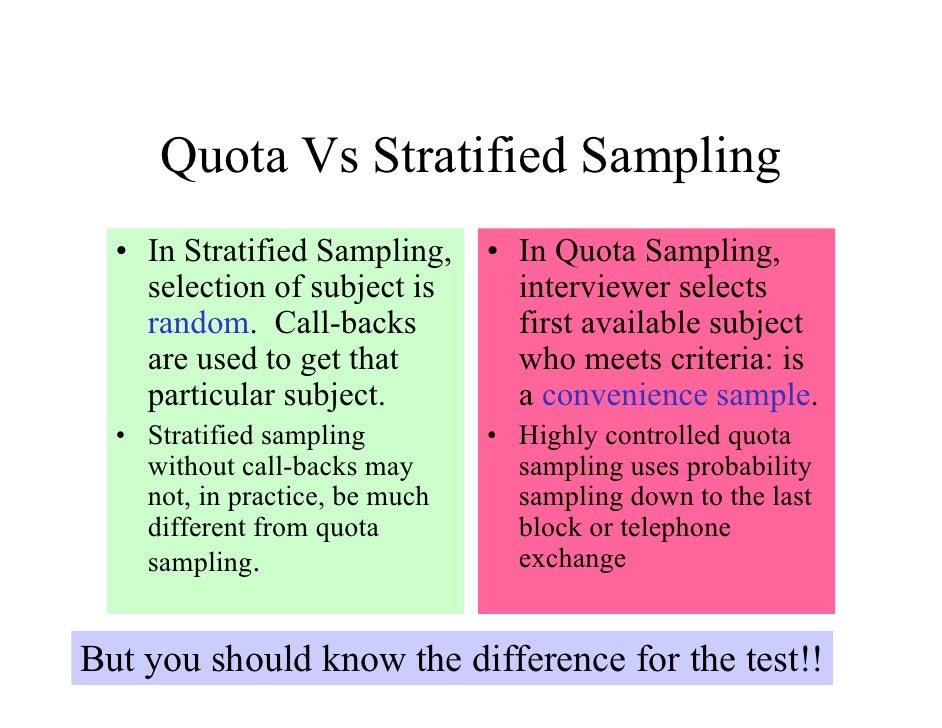 Quota Vs Stratified Sampling

• In Stratified Sampling, selection of subject is random. Call-backs are used to get that particular subject.
• Stratified sampling without call-backs may not, in practice, be much different from quota sampling.

• In Quota Sampling, interviewer selects first available subject who meets criteria: is a convenience sample.
• Highly controlled quota sampling uses probability sampling down to the last block or telephone exchange

But you should know the difference for the test!!